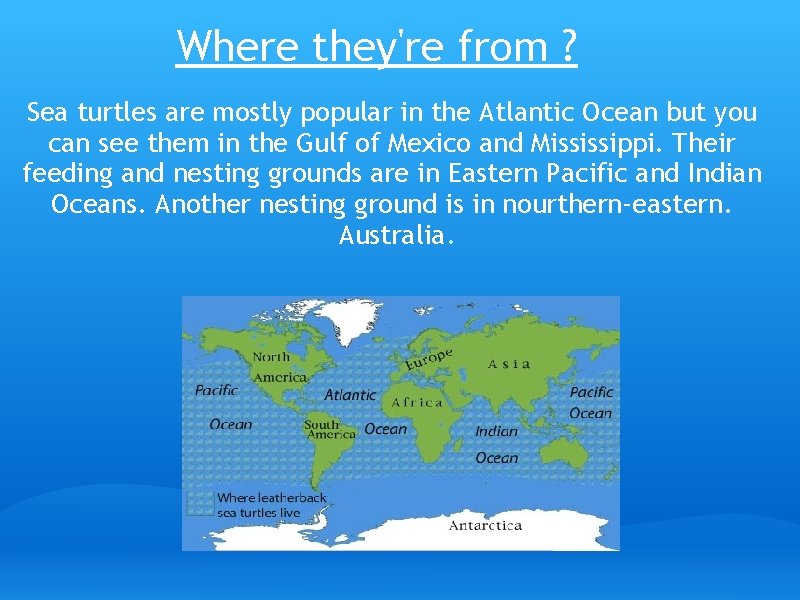 Where they're from ?

Sea turtles are mostly popular in the Atlantic Ocean but you can see them in the Gulf of Mexico and Mississippi. Their feeding and nesting grounds are in Eastern Pacific and Indian Oceans. Another nesting ground is in nourthern-eastern. Australia.

North America
Europe
Asia
Pacific Ocean
Atlantic Ocean
Africa
Pacific Ocean
South America
Indian Ocean
Where leatherback sea turtles live
Antarctica